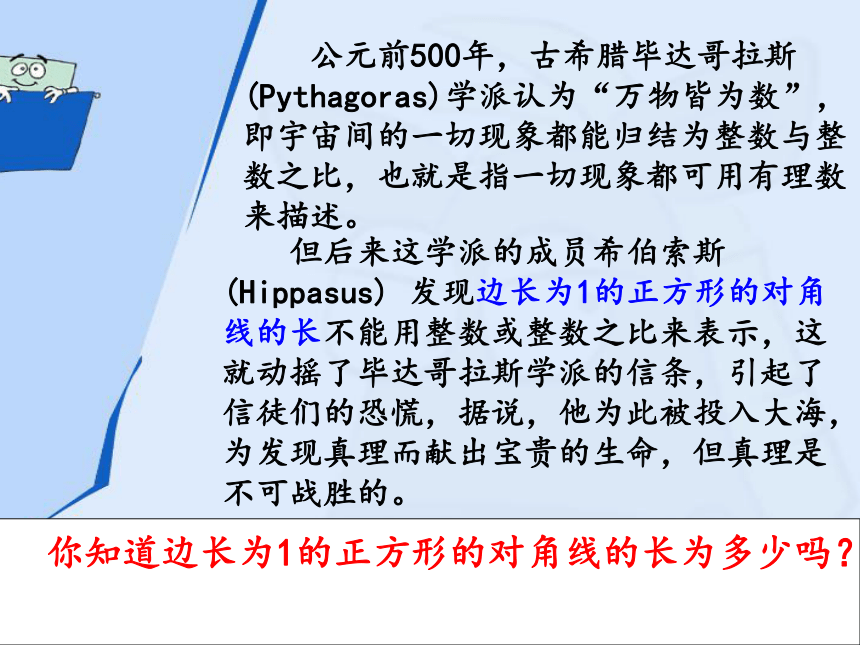 公元前500年，古希腊毕达哥拉斯(Pythagoras)学派认为“万物皆为数”，即宇宙间的一切现象都能归结为整数与整数之比，也就是指一切现象都可用有理数来描述。

但后来这学派的成员希伯索斯(Hippasus) 发现边长为1的正方形的对角线的长不能用整数或整数之比来表示，这就动摇了毕达哥拉斯学派的信条，引起了信徒们的恐慌，据说，他为此被投入大海，为发现真理而献出宝贵的生命，但真理是不可战胜的。

你知道边长为1的正方形的对角线的长为多少吗？